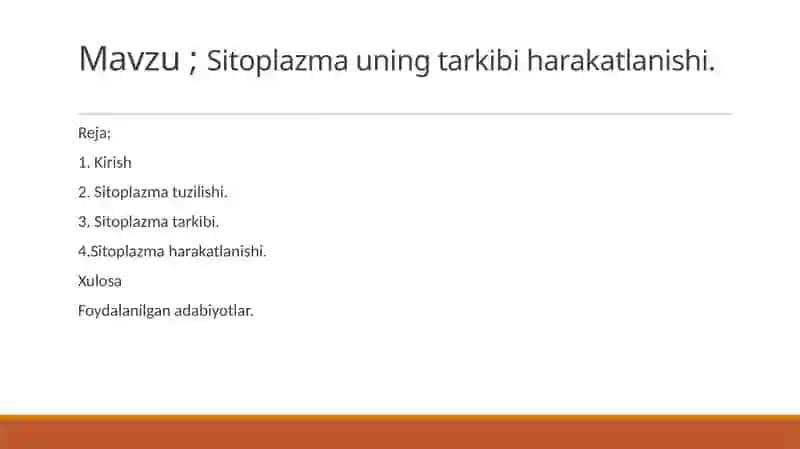 Mavzu ; Sitoplazma uning tarkibi harakatlanishi.

Reja;

1. Kirish

2. Sitoplazma tuzilishi.

3. Sitoplazma tarkibi.

4.Sitoplazma harakatlanishi.

Xulosa

Foydalanilgan adabiyotlar.